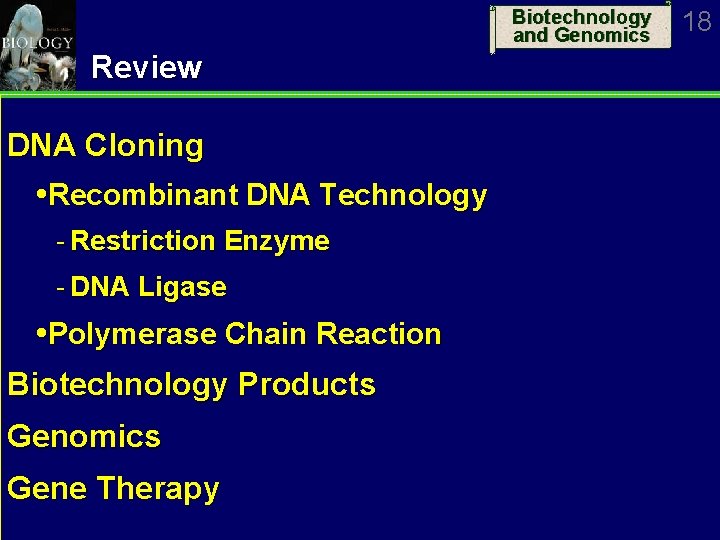 BIOLOGY

Biotechnology and Genomics

18

Review

DNA Cloning

•Recombinant DNA Technology

- Restriction Enzyme

- DNA Ligase

•Polymerase Chain Reaction

Biotechnology Products

Genomics

Gene Therapy